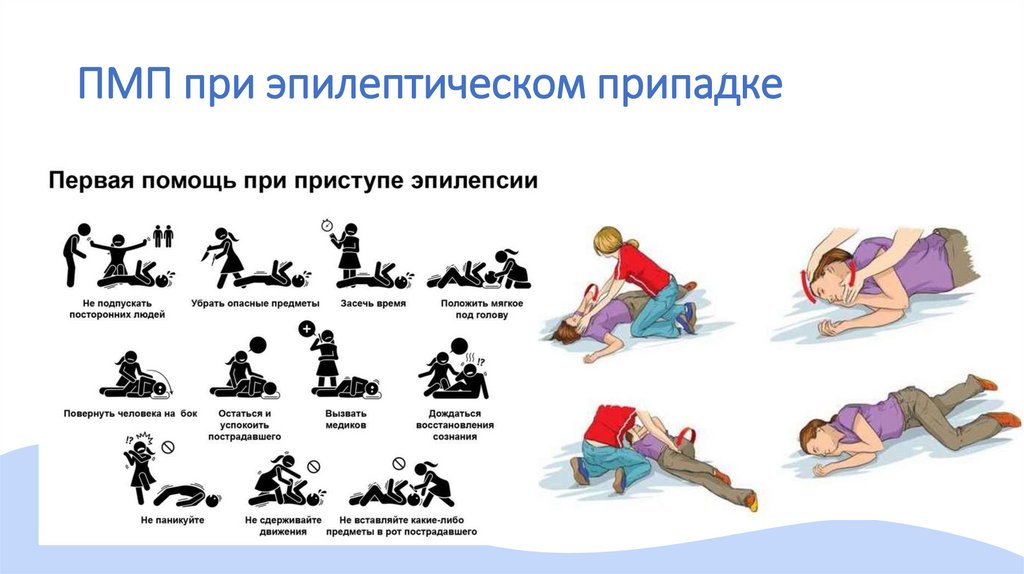 ПМП при эпилептическом припадке

Первая помощь при приступе эпилепсии

Не подпускать посторонних людей

Убрать опасные предметы

Засечь время

Положить мягкое под голову

Повернуть человека на бок

Остаться и успокоить пострадавшего

Вызвать медиков

Дождаться восстановления сознания

Не паникуйте

Не сдерживайте движения

Не вставляйте какие-либо предметы в рот пострадавшего